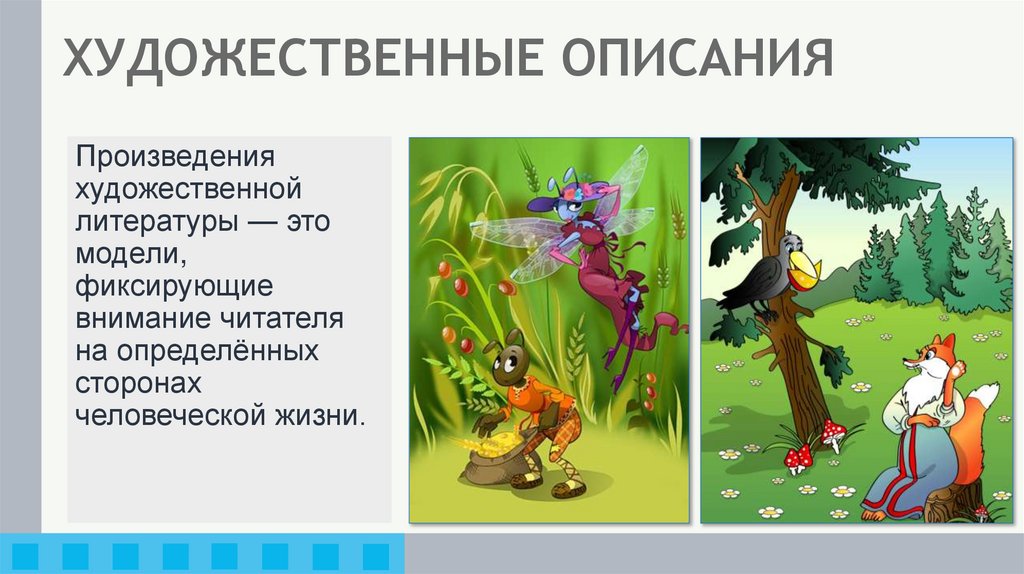 ХУДОЖЕСТВЕННЫЕ ОПИСАНИЯ

Произведения художественной литературы — это модели, фиксирующие внимание читателя на определённых сторонах человеческой жизни.